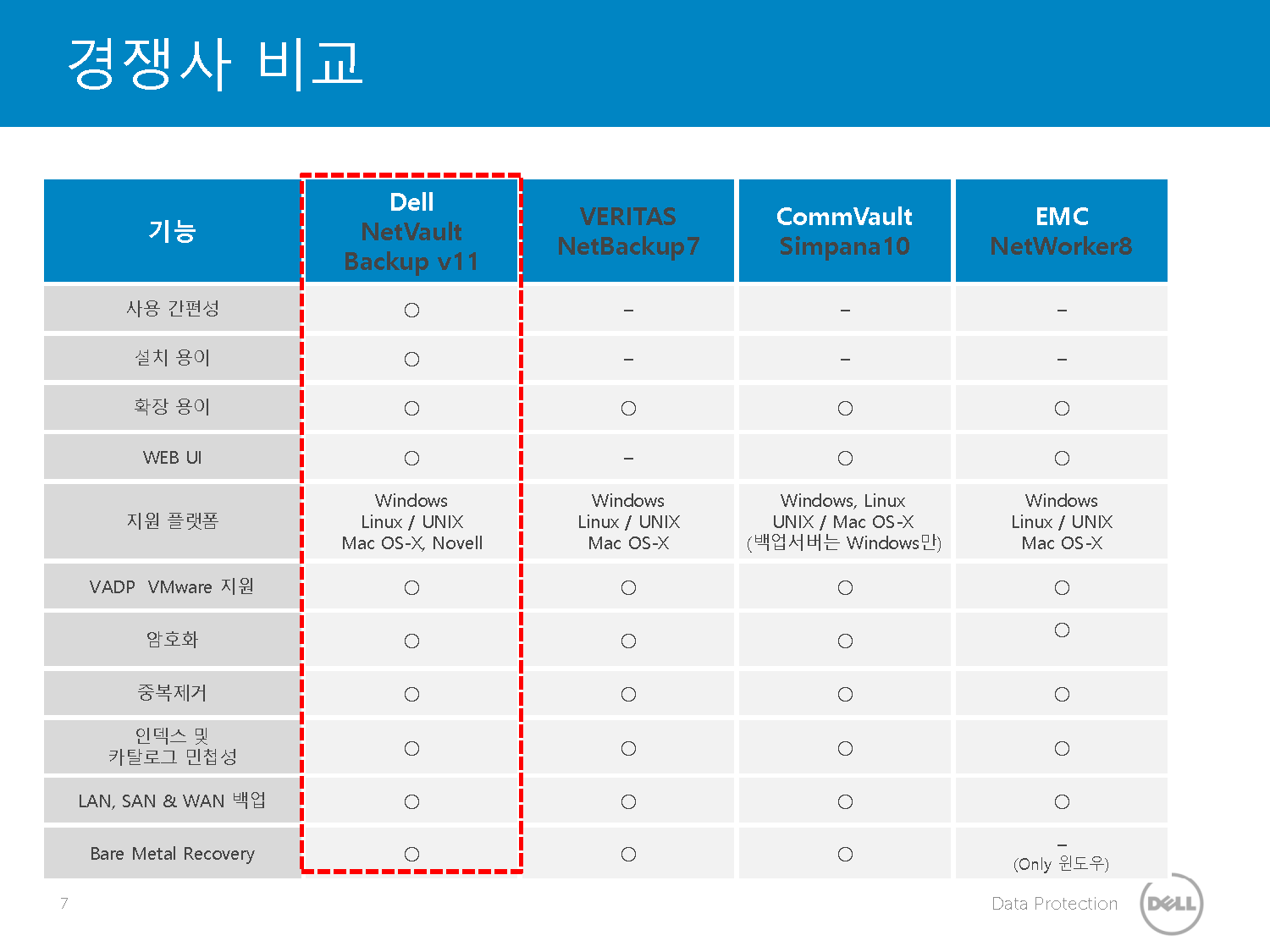 경쟁사 비교

| 기능 | Dell NetVault Backup v11 | VERITAS NetBackup7 | CommVault Simpana10 | EMC NetWorker8 |
|---|---|---|---|---|
| 사용 간편성 | ○ | – | – | – |
| 설치 용이 | ○ | – | – | – |
| 확장 용이 | ○ | ○ | ○ | ○ |
| WEB UI | ○ | – | ○ | ○ |
| 지원 플랫폼 | Windows Linux / UNIX Mac OS-X, Novell | Windows Linux / UNIX Mac OS-X | Windows, Linux UNIX / Mac OS-X (백업서버는 Windows만) | Windows Linux / UNIX Mac OS-X |
| VADP VMware 지원 | ○ | ○ | ○ | ○ |
| 암호화 | ○ | ○ | ○ | ○ |
| 중복제거 | ○ | ○ | ○ | ○ |
| 인덱스 및 카탈로그 민첩성 | ○ | ○ | ○ | ○ |
| LAN, SAN & WAN 백업 | ○ | ○ | ○ | ○ |
| Bare Metal Recovery | ○ | ○ | ○ | – (Only 윈도우) |

7

Data Protection

DELL